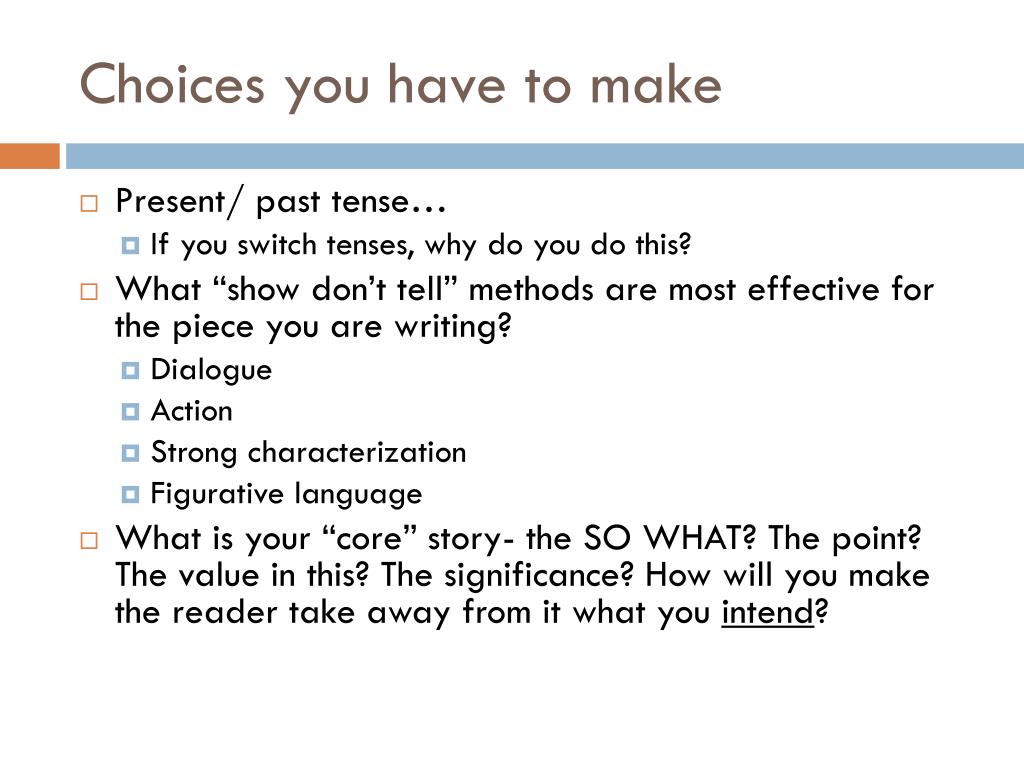 Choices you have to make

Present/ past tense…

If you switch tenses, why do you do this?

What “show don’t tell” methods are most effective for the piece you are writing?

Dialogue

Action

Strong characterization

Figurative language

What is your “core” story- the SO WHAT? The point? The value in this? The significance? How will you make the reader take away from it what you intend?